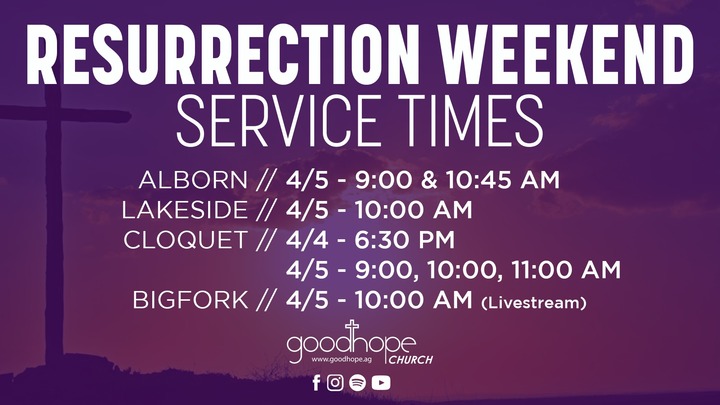 RESURRECTION WEEKEND
SERVICE TIMES

ALBORN // 4/5 - 9:00 & 10:45 AM
LAKESIDE // 4/5 - 10:00 AM
CLOQUET // 4/4 - 6:30 PM
4/5 - 9:00, 10:00, 11:00 AM
BIGFORK // 4/5 - 10:00 AM (Livestream)

goodhope
www.goodhope.ag
CHURCH